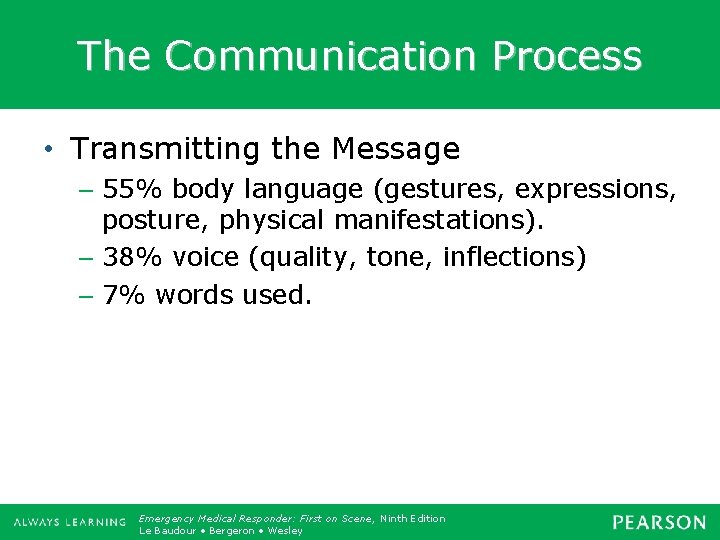 The Communication Process

• Transmitting the Message
– 55% body language (gestures, expressions, posture, physical manifestations).
– 38% voice (quality, tone, inflections)
– 7% words used.

ALWAYS LEARNING

Emergency Medical Responder: First on Scene, Ninth Edition
Le Baudour • Bergeron • Wesley

PEARSON